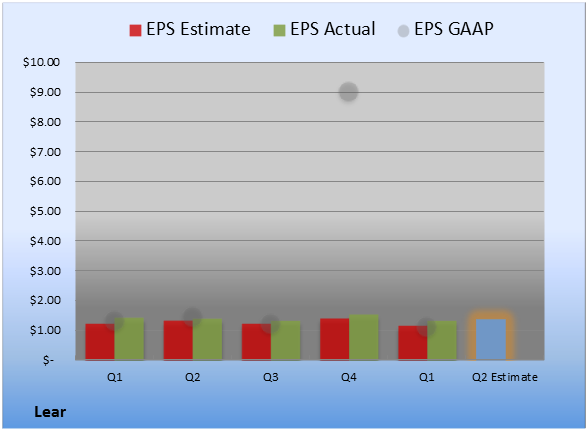 EPS Estimate EPS Actual EPS GAAP

$10.00
$9.00
$8.00
$7.00
$6.00
$5.00
$4.00
$3.00
$2.00
$1.00
$-

Q1 Q2 Q3 Q4 Q1 Q2 Estimate

Lear